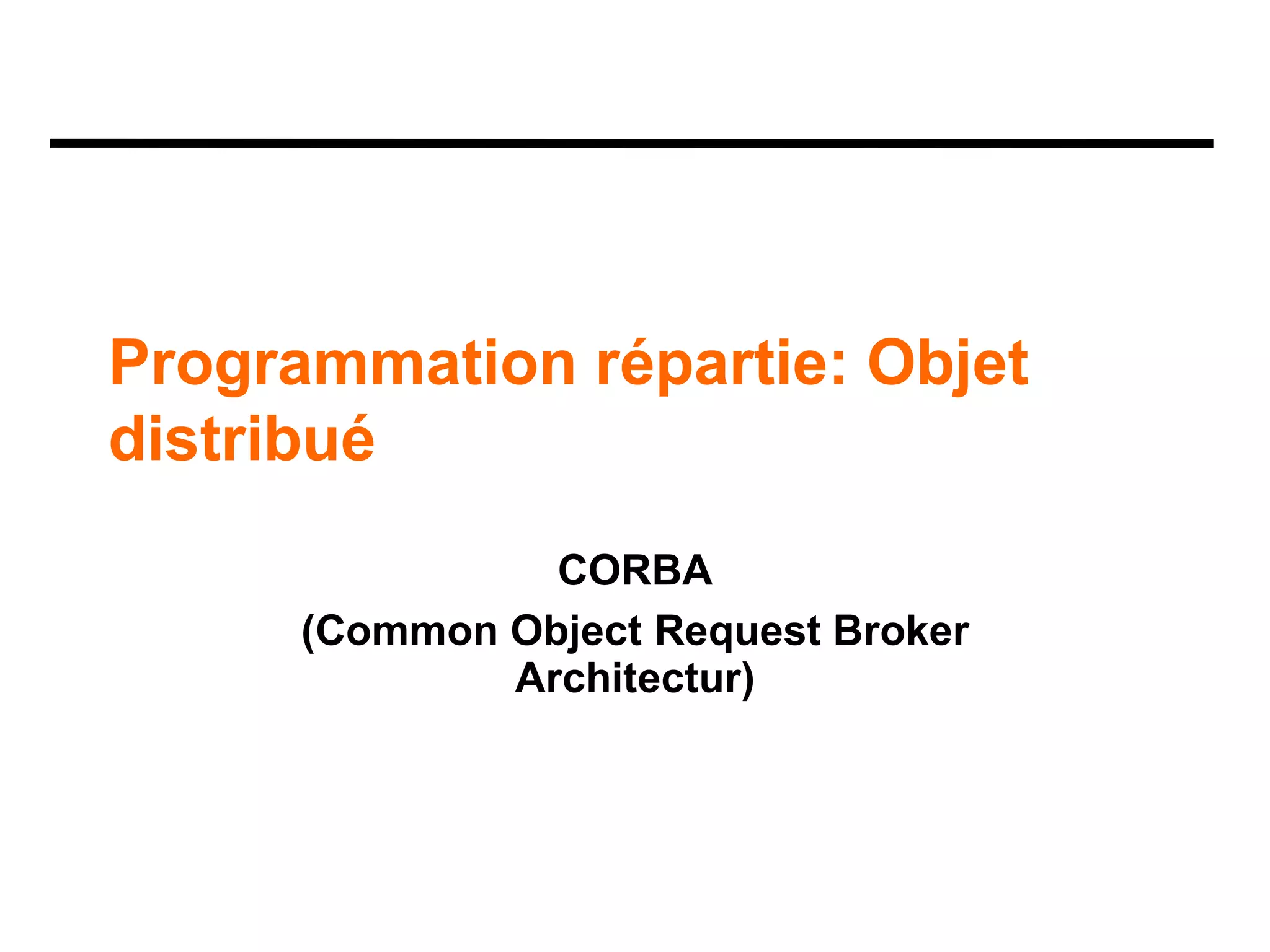 Programmation répartie: Objet distribué

CORBA
(Common Object Request Broker Architectur)